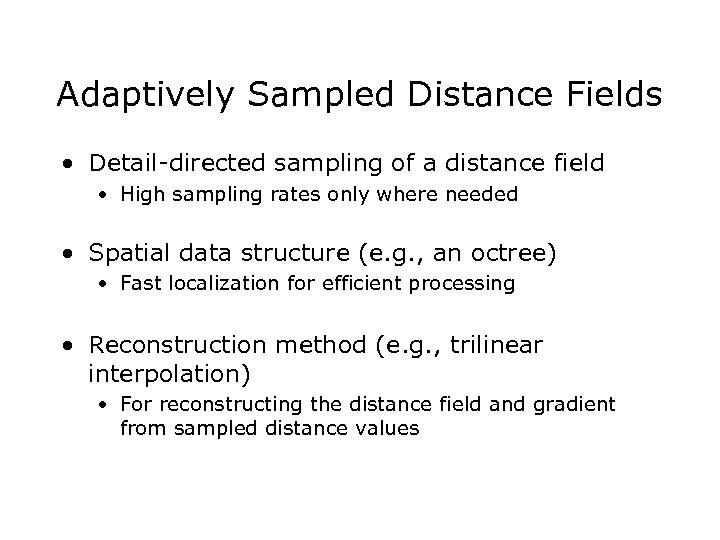 Adaptively Sampled Distance Fields

• Detail-directed sampling of a distance field
  • High sampling rates only where needed

• Spatial data structure (e.g., an octree)
  • Fast localization for efficient processing

• Reconstruction method (e.g., trilinear interpolation)
  • For reconstructing the distance field and gradient from sampled distance values